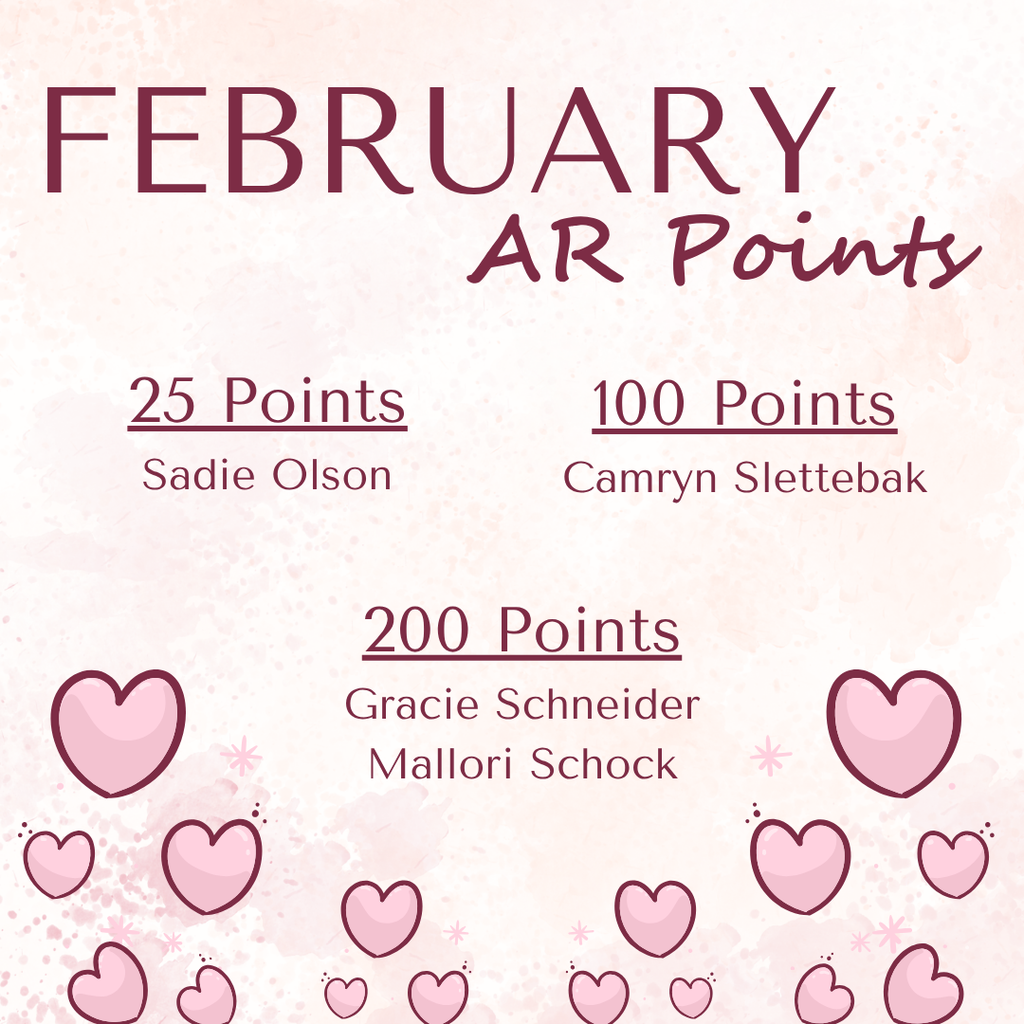 FEBRUARY
AR Points

25 Points
Sadie Olson

100 Points
Camryn Slettebak

200 Points
Gracie Schneider
Mallori Schock